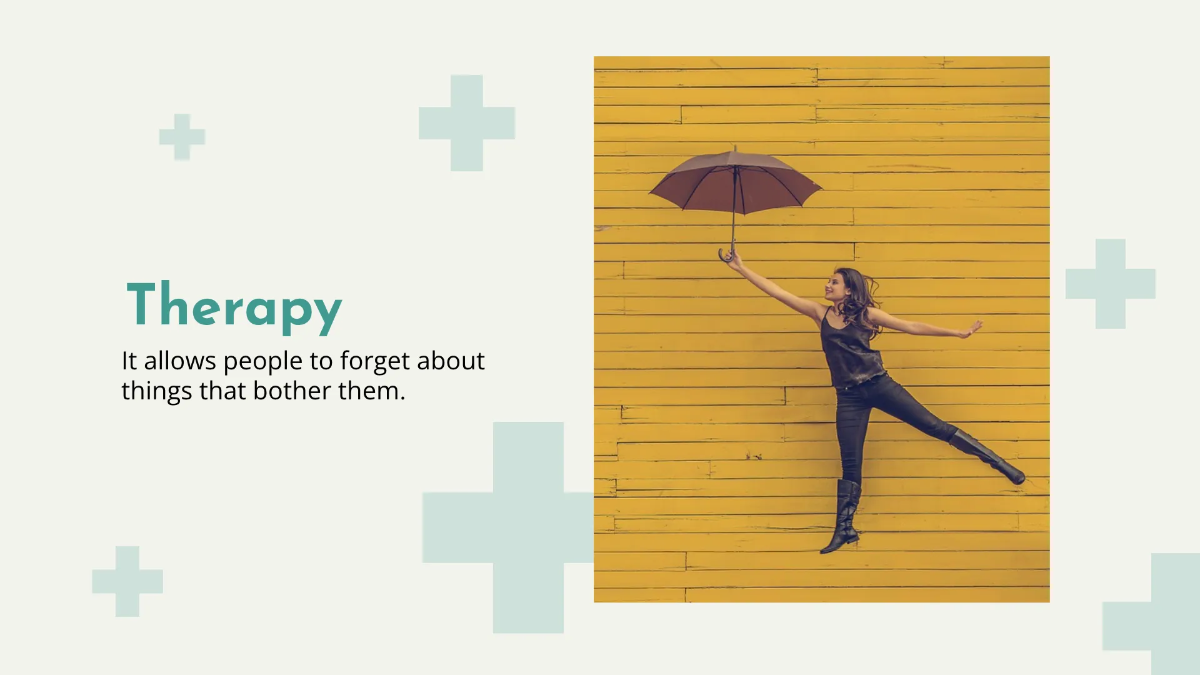 Therapy

It allows people to forget about things that bother them.